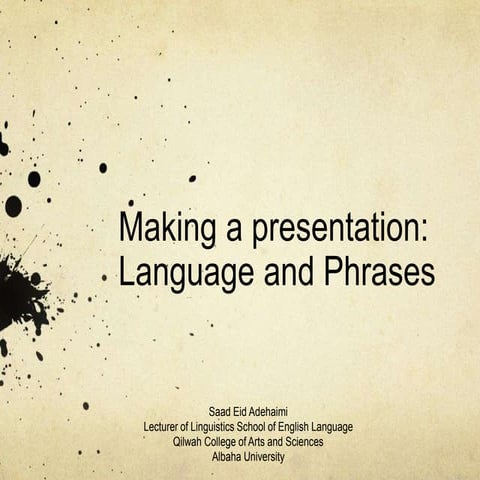 Making a presentation: Language and Phrases

Saad Eid Adehaimi
Lecturer of Linguistics School of English Language
Qilwah College of Arts and Sciences
Albaha University